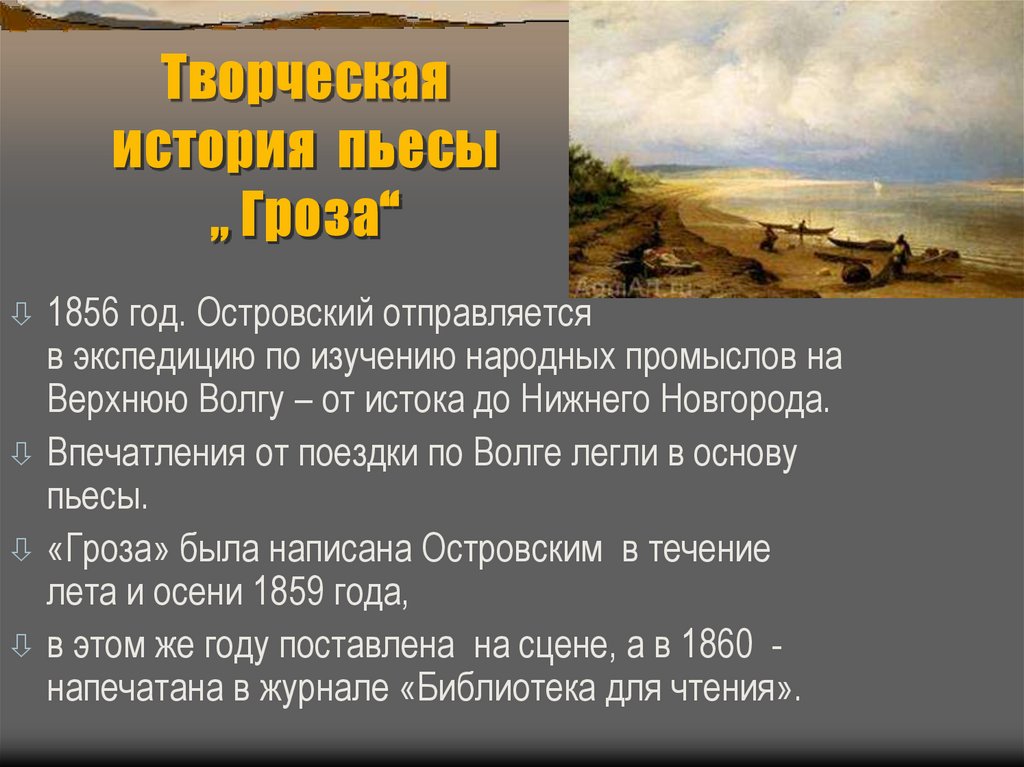 Творческая история пьесы „ Гроза“

⇩ 1856 год. Островский отправляется в экспедицию по изучению народных промыслов на Верхнюю Волгу – от истока до Нижнего Новгорода.

⇩ Впечатления от поездки по Волге легли в основу пьесы.

⇩ «Гроза» была написана Островским в течение лета и осени 1859 года,

⇩ в этом же году поставлена на сцене, а в 1860 - напечатана в журнале «Библиотека для чтения».